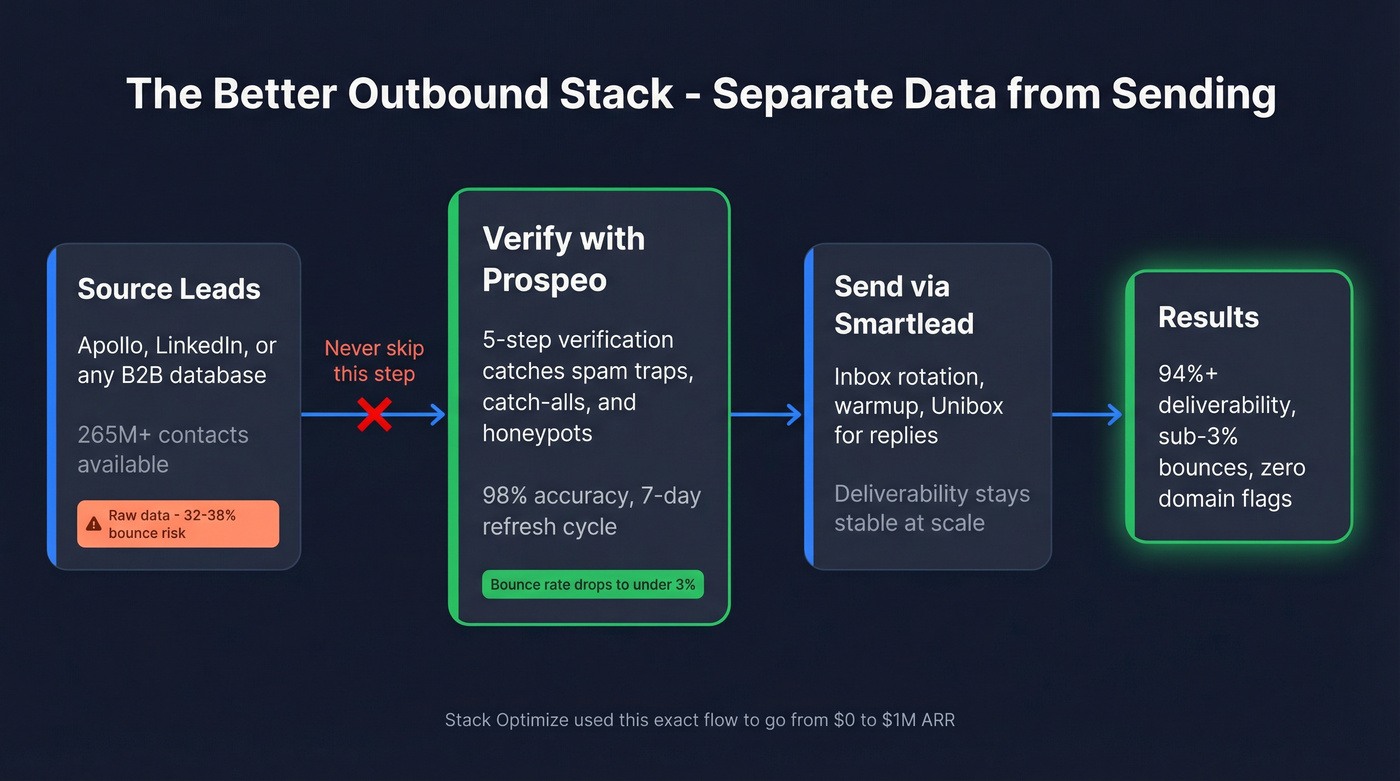 The Better Outbound Stack - Separate Data from Sending

Source Leads

Apollo, LinkedIn, or any B2B database

265M+ contacts available

Raw data - 32-38% bounce risk

Never skip this step

Verify with Prospeo

5-step verification catches spam traps, catch-alls, and honeypots

98% accuracy, 7-day refresh cycle

Bounce rate drops to under 3%

Send via Smartlead

Inbox rotation, warmup, Unibox for replies

Deliverability stays stable at scale

Results

94%+ deliverability, sub-3% bounces, zero domain flags

Stack Optimize used this exact flow to go from \$0 to \$1M ARR